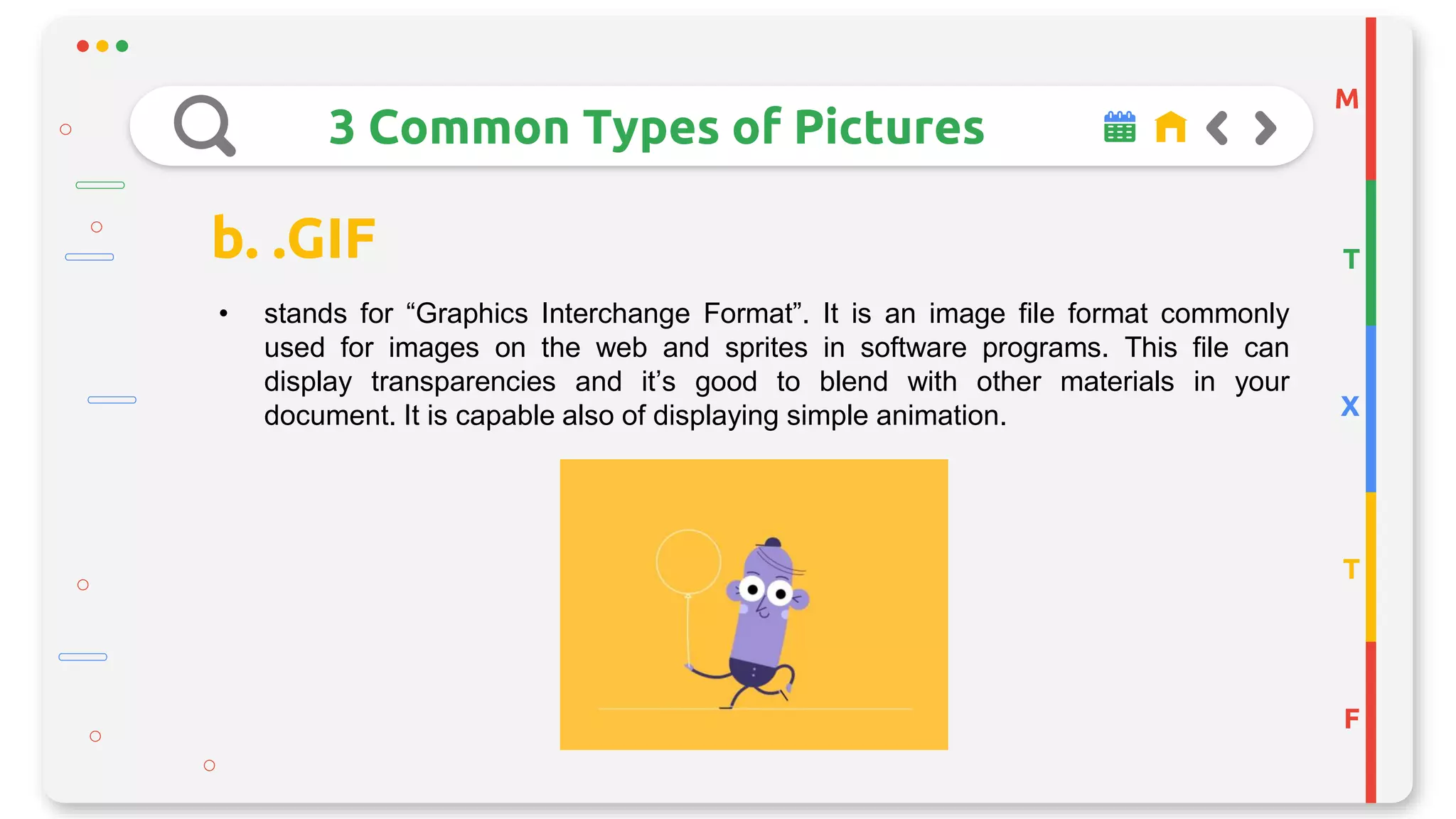 3 Common Types of Pictures

M
T
X
T
F

b. .GIF

• stands for “Graphics Interchange Format”. It is an image file format commonly used for images on the web and sprites in software programs. This file can display transparencies and it’s good to blend with other materials in your document. It is capable also of displaying simple animation.